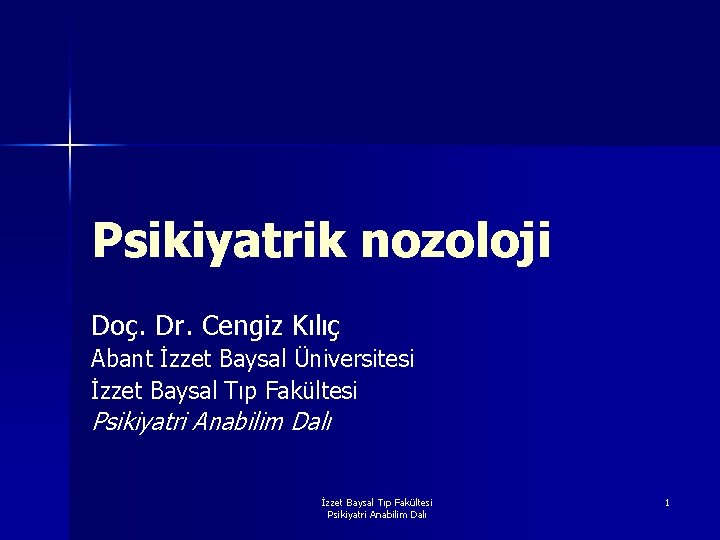 Psikiyatrik nozoloji

Doç. Dr. Cengiz Kılıç
Abant İzzet Baysal Üniversitesi
İzzet Baysal Tıp Fakültesi
Psikiyatri Anabilim Dalı

İzzet Baysal Tıp Fakültesi
Psikiyatri Anabilim Dalı

1